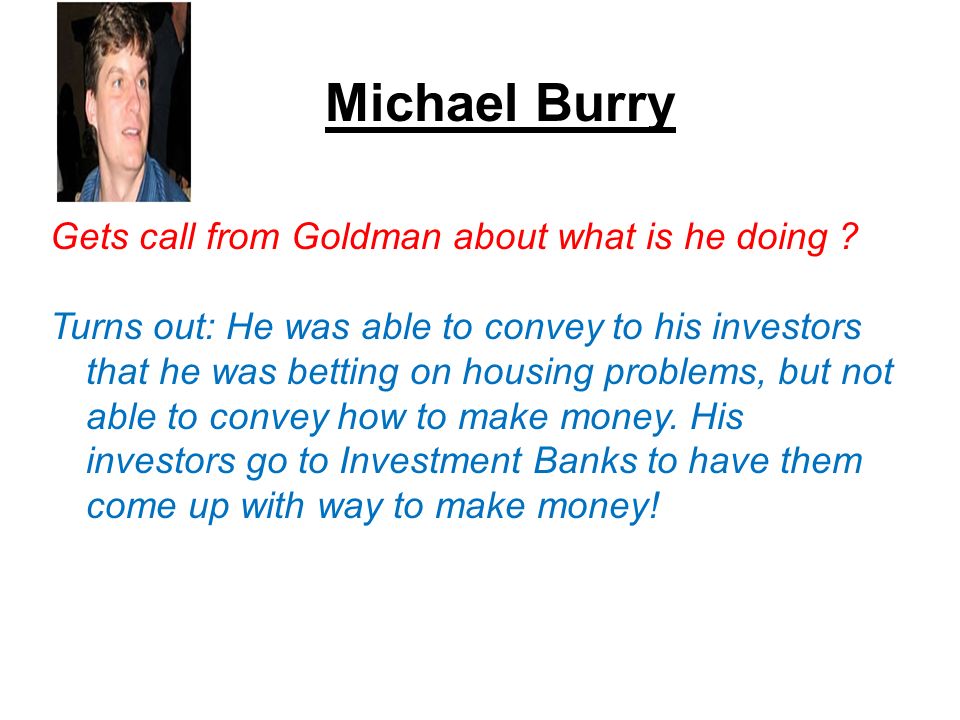 Michael Burry

Gets call from Goldman about what is he doing ?

Turns out: He was able to convey to his investors that he was betting on housing problems, but not able to convey how to make money. His investors go to Investment Banks to have them come up with way to make money!